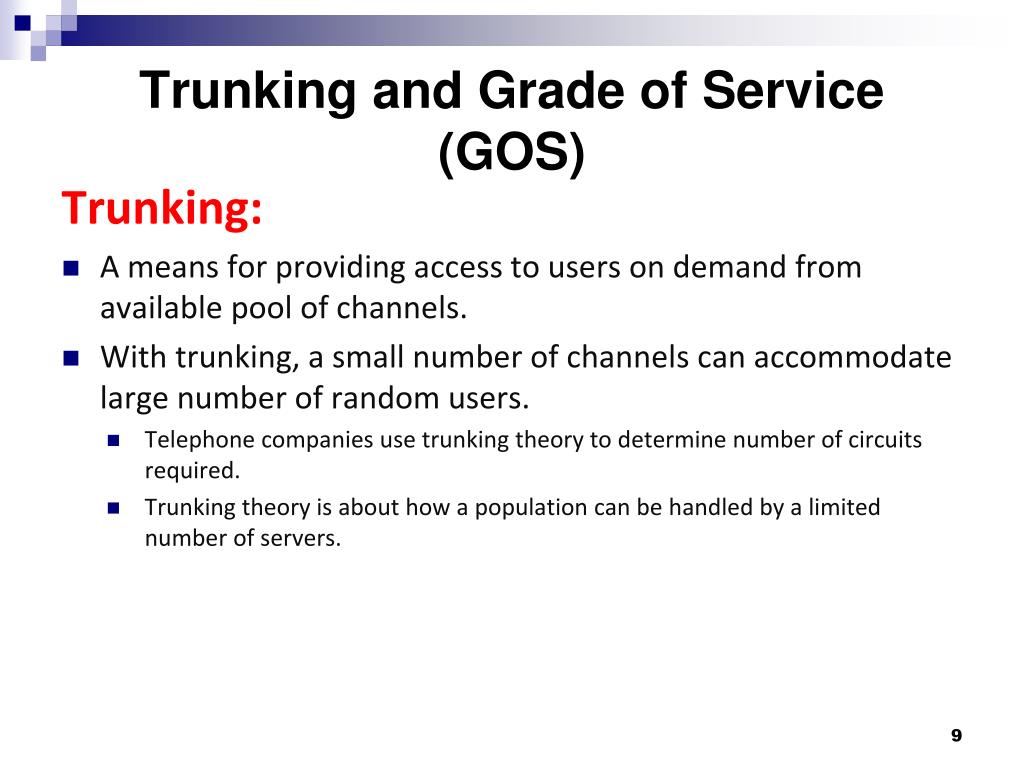 Trunking and Grade of Service (GOS)

Trunking:

- A means for providing access to users on demand from available pool of channels.
- With trunking, a small number of channels can accommodate large number of random users.
  - Telephone companies use trunking theory to determine number of circuits required.
  - Trunking theory is about how a population can be handled by a limited number of servers.

9